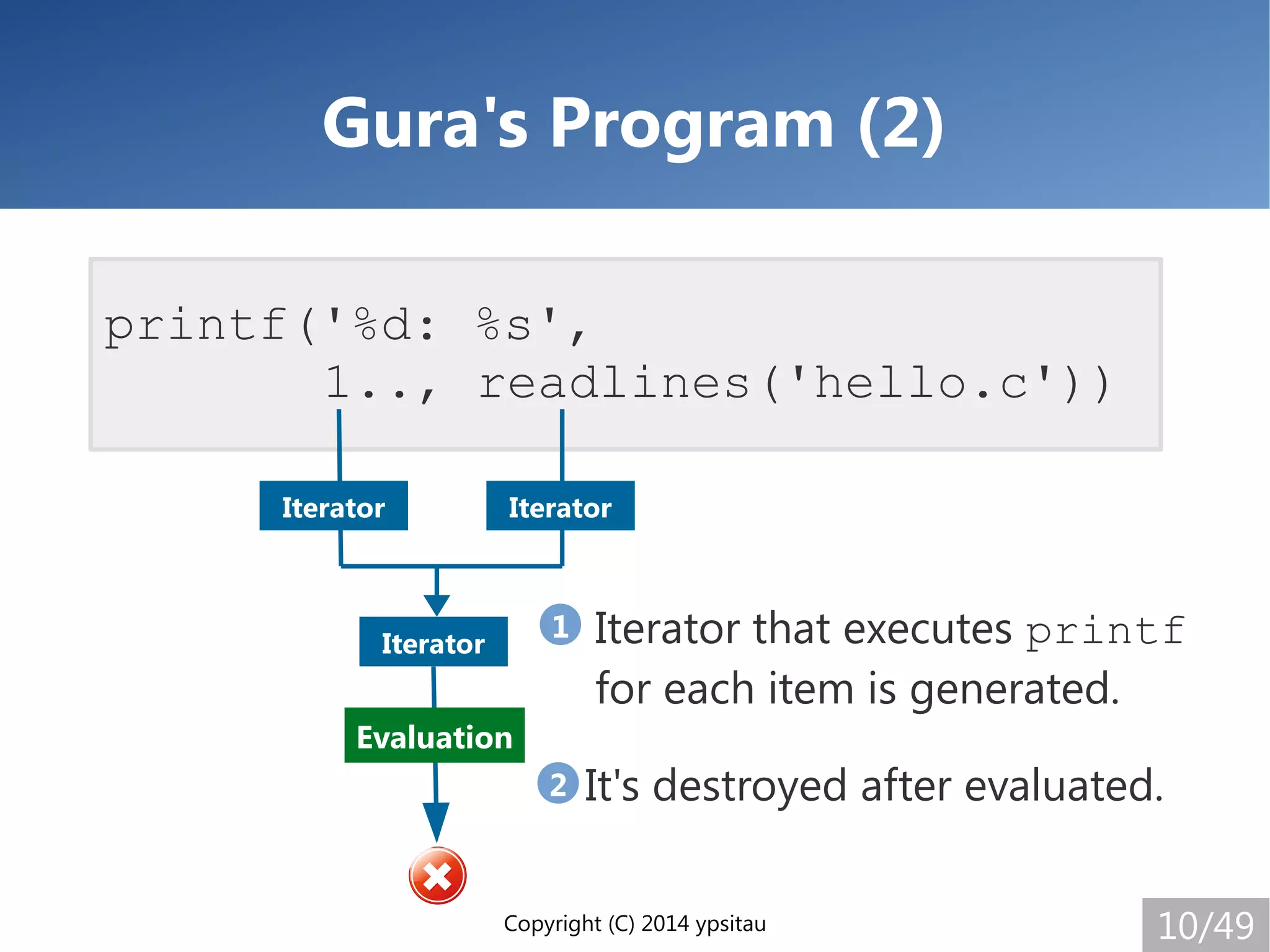 Gura's Program (2)

printf('%d: %s',
        1.., readlines('hello.c'))

Iterator

Iterator

Iterator

Evaluation

1 Iterator that executes printf for each item is generated.

2 It's destroyed after evaluated.

Copyright (C) 2014 ypsitau

10/49